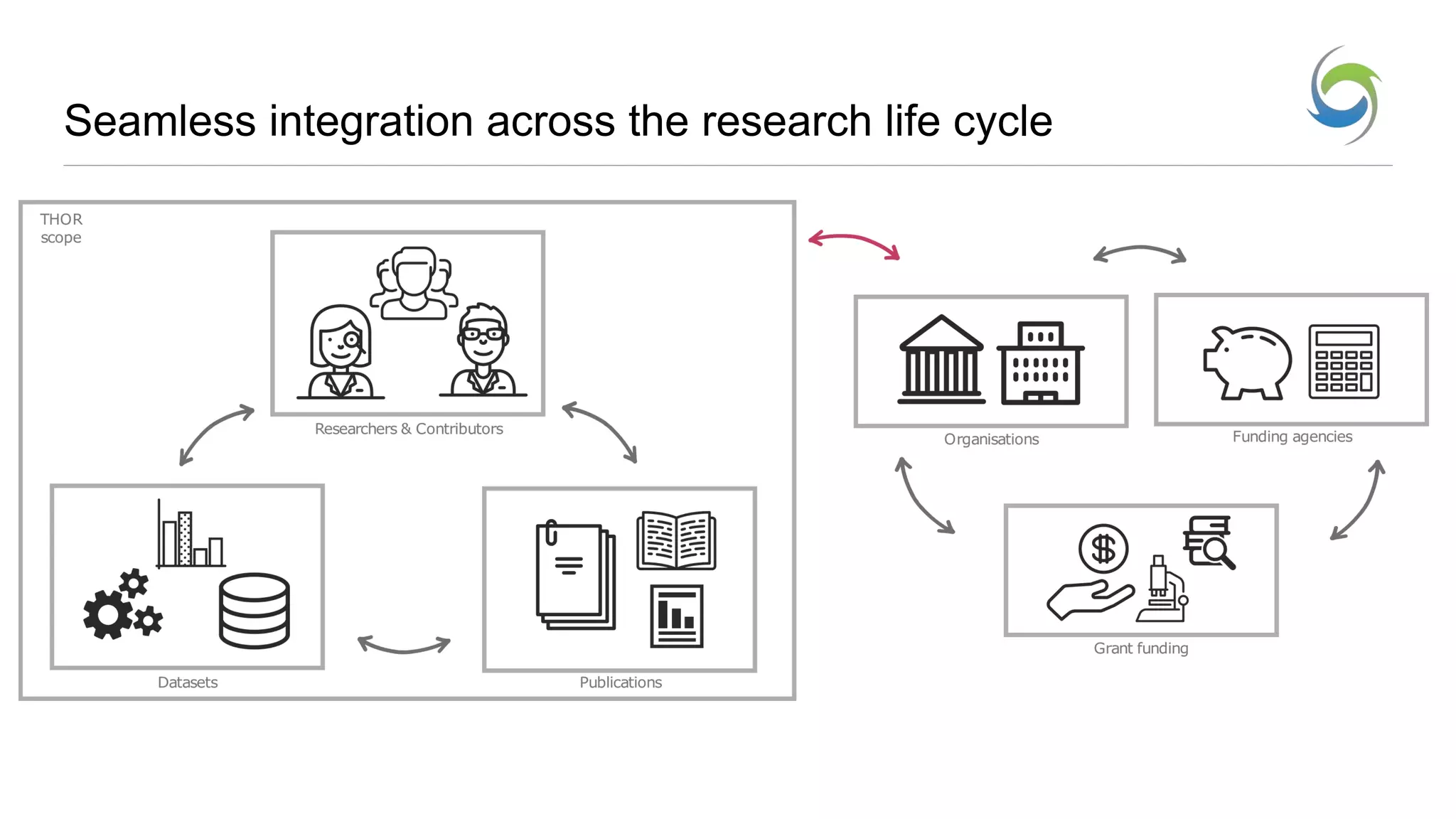 Seamless integration across the research life cycle

THOR scope

Researchers & Contributors

Datasets

Publications

Organisations

Funding agencies

Grant funding